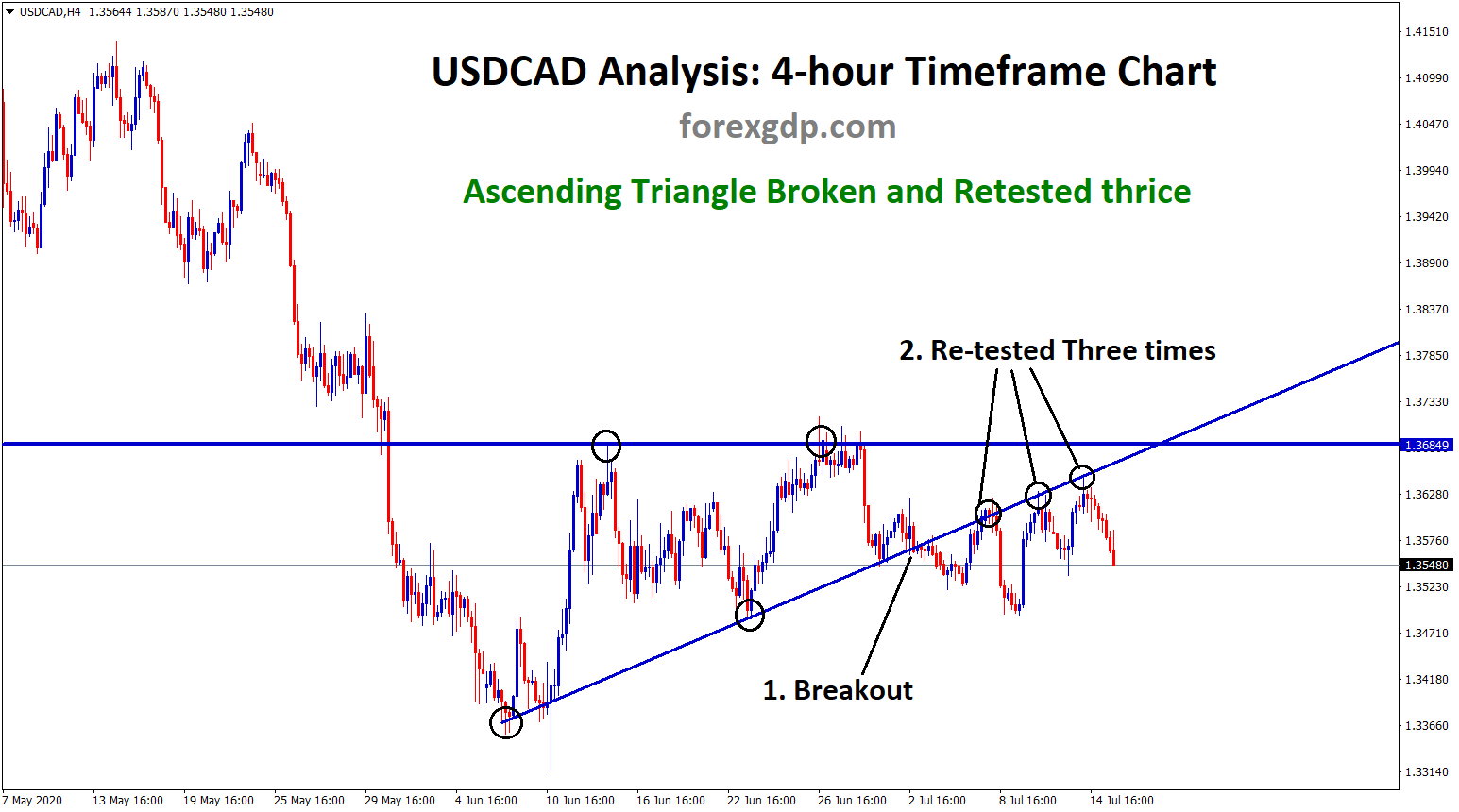 USDCAD,H4 1.35644 1.35870 1.35480 1.35480

USDCAD Analysis: 4-hour Timeframe Chart

forexgdp.com

Ascending Triangle Broken and Retested thrice

2. Re-tested Three times

1. Breakout

1.41510
1.40990
1.40470
1.39940
1.39420
1.38900
1.38370
1.37850
1.37330
1.36849
1.36280
1.35760
1.35480
1.35230
1.34710
1.34180
1.33660
1.33140

7 May 2020 13 May 16:00 19 May 16:00 25 May 16:00 29 May 16:00 4 Jun 16:00 10 Jun 16:00 16 Jun 16:00 22 Jun 16:00 26 Jun 16:00 2 Jul 16:00 8 Jul 16:00 14 Jul 16:00